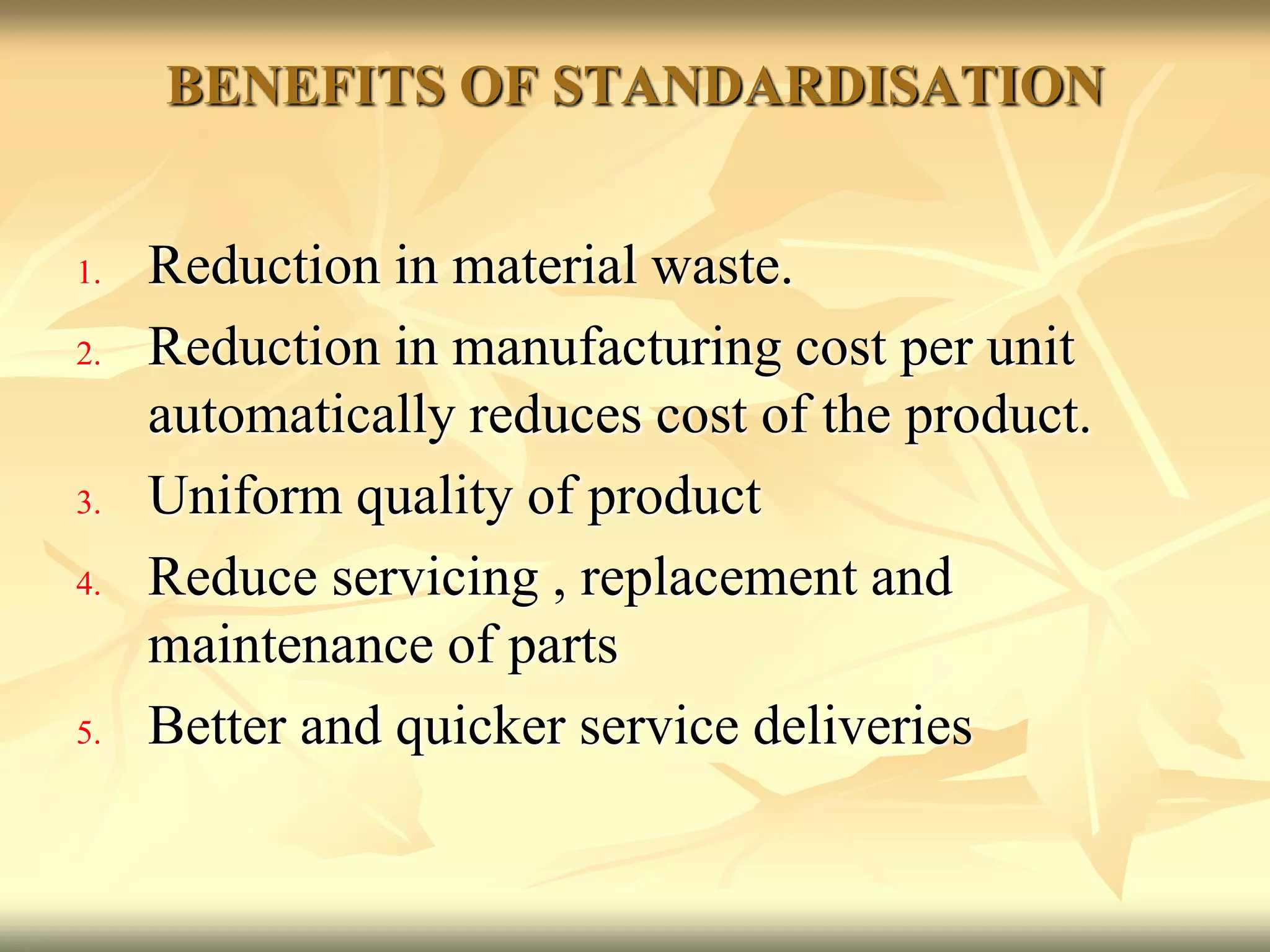 BENEFITS OF STANDARDISATION

1. Reduction in material waste.
2. Reduction in manufacturing cost per unit automatically reduces cost of the product.
3. Uniform quality of product
4. Reduce servicing , replacement and maintenance of parts
5. Better and quicker service deliveries